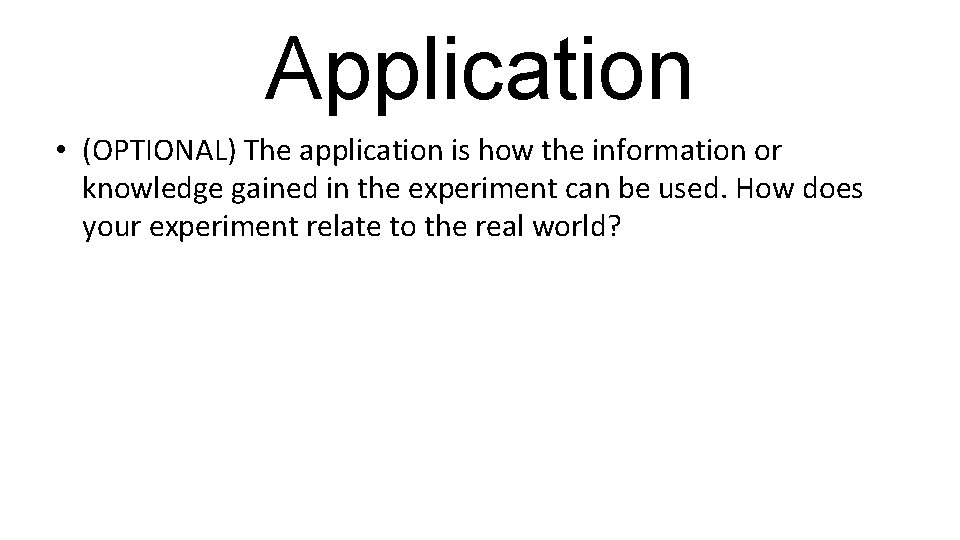 Application

• (OPTIONAL) The application is how the information or knowledge gained in the experiment can be used. How does your experiment relate to the real world?